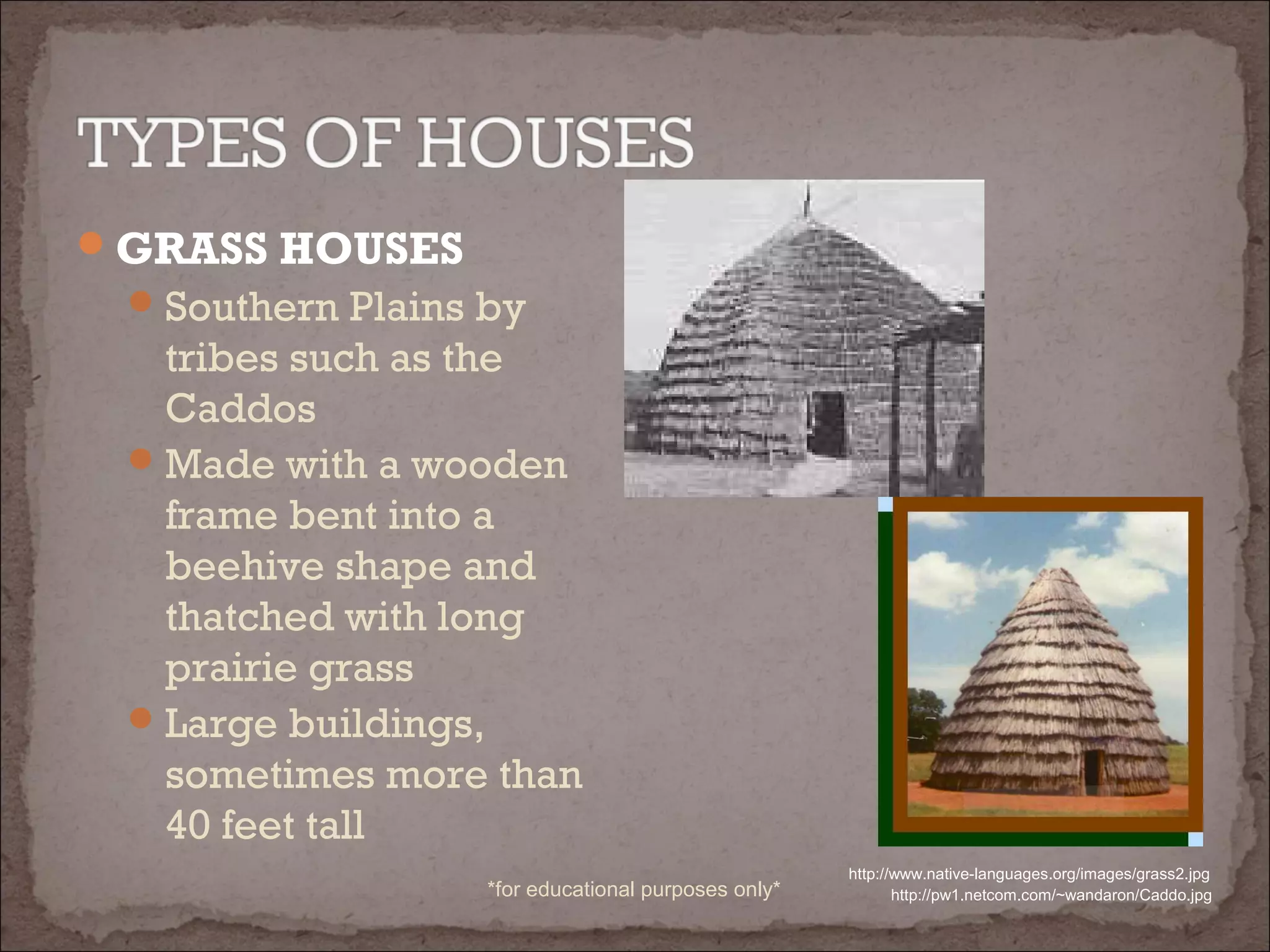 TYPES OF HOUSES

GRASS HOUSES

Southern Plains by tribes such as the Caddos

Made with a wooden frame bent into a beehive shape and thatched with long prairie grass

Large buildings, sometimes more than 40 feet tall

*for educational purposes only*

http://www.native-languages.org/images/grass2.jpg
http://pw1.netcom.com/~wandaron/Caddo.jpg